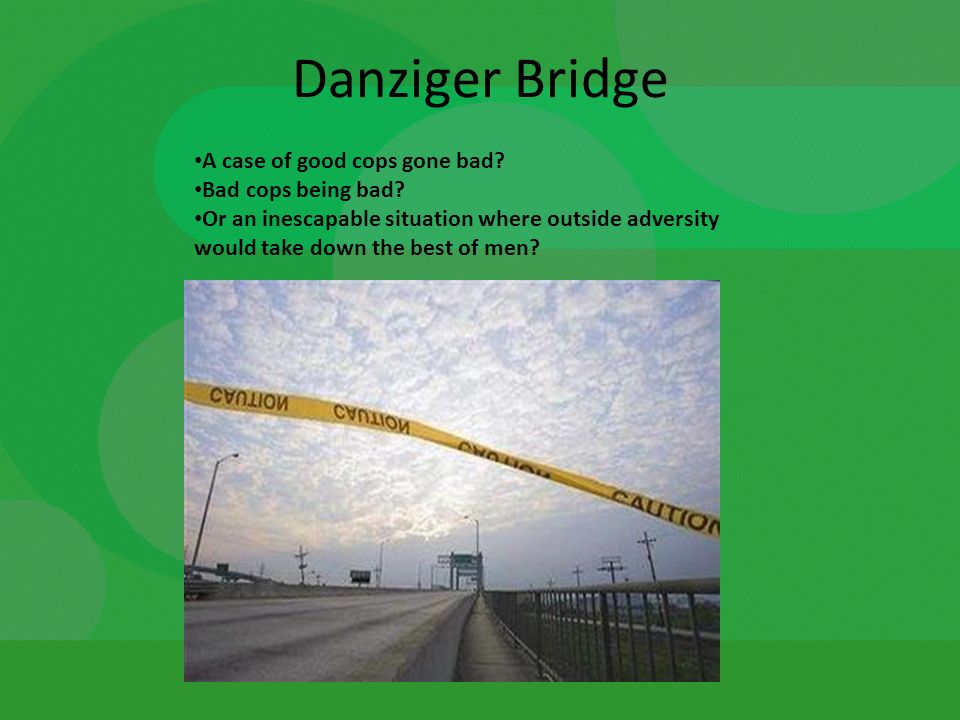 Danziger Bridge

•A case of good cops gone bad?
•Bad cops being bad?
•Or an inescapable situation where outside adversity would take down the best of men?

CAUTION CAUTION CAUTION CAUTION